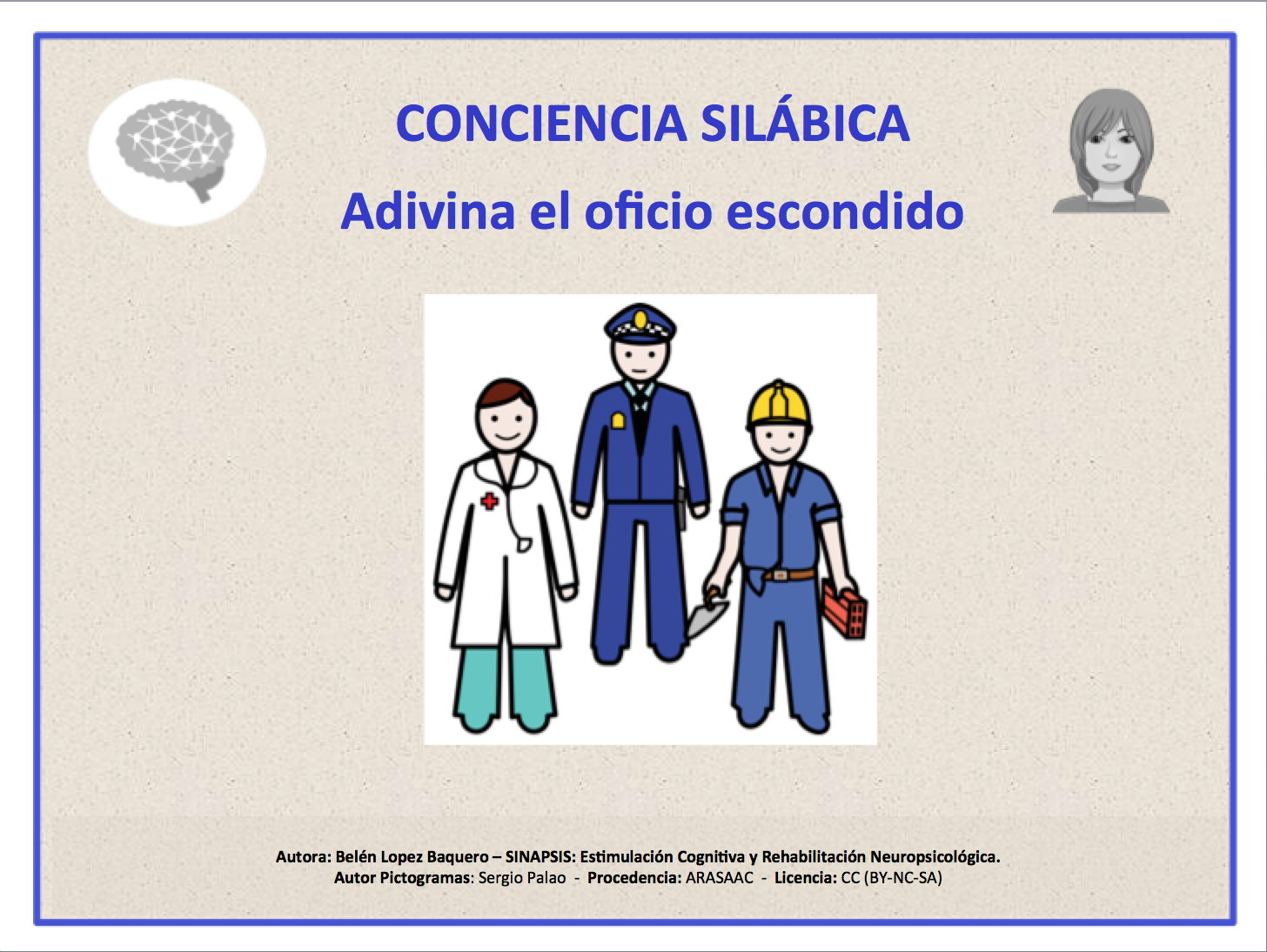 CONCIENCIA SILÁBICA

Adivina el oficio escondido

Autora: Belén Lopez Baquero – SINAPSIS: Estimulación Cognitiva y Rehabilitación Neuropsicológica.
Autor Pictogramas: Sergio Palao - Procedencia: ARASAAC - Licencia: CC (BY-NC-SA)